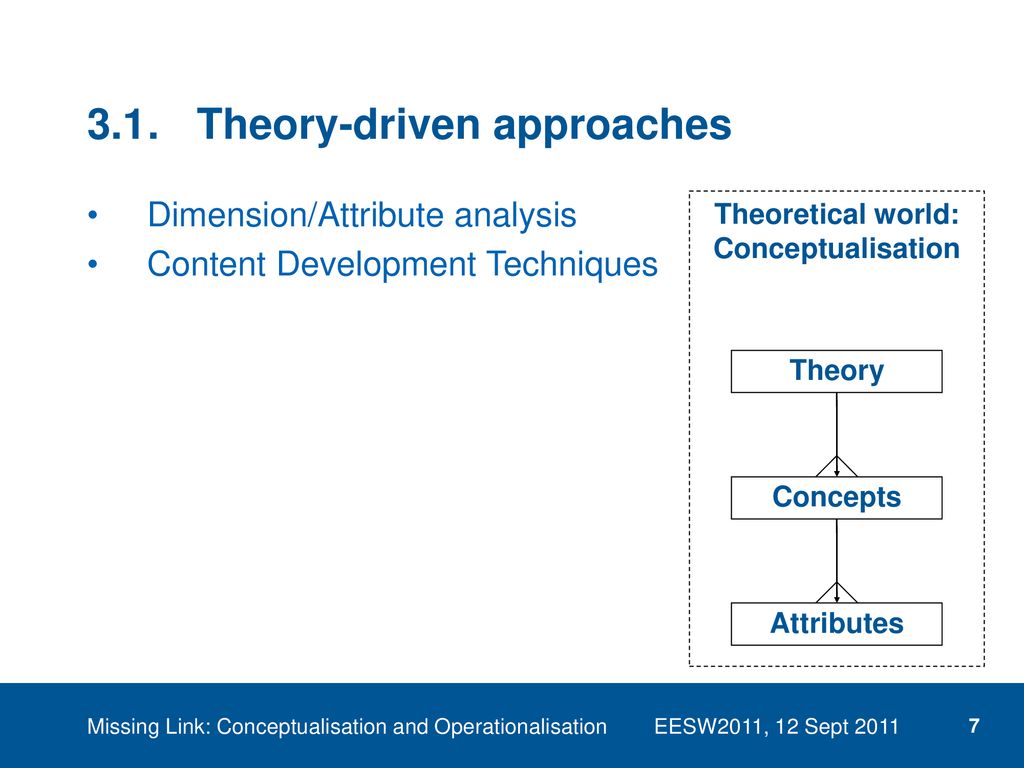 3.1. Theory-driven approaches

• Dimension/Attribute analysis
• Content Development Techniques

Theoretical world: Conceptualisation

Theory

Concepts

Attributes

Missing Link: Conceptualisation and Operationalisation EESW2011, 12 Sept 2011 7